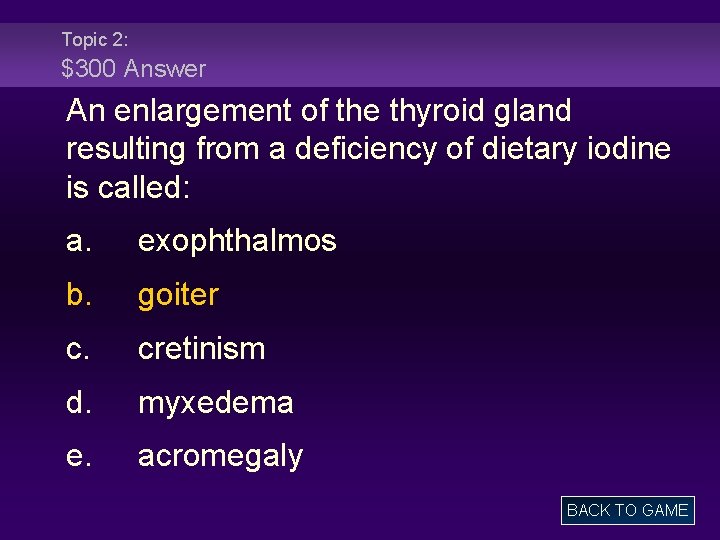 Topic 2:
\$300 Answer

An enlargement of the thyroid gland resulting from a deficiency of dietary iodine is called:

a. exophthalmos

b. goiter

c. cretinism

d. myxedema

e. acromegaly

BACK TO GAME